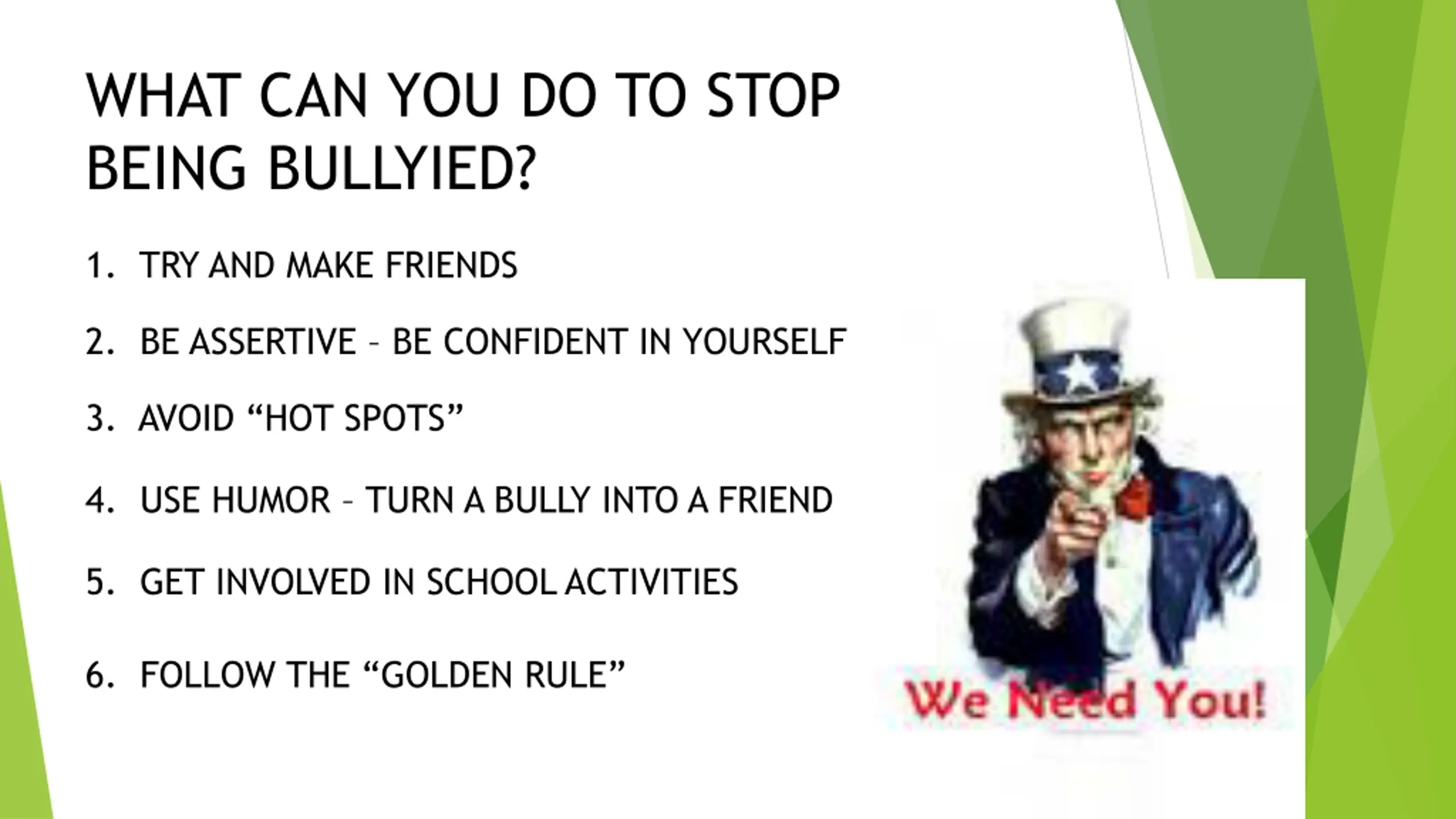 WHAT CAN YOU DO TO STOP BEING BULLYIED?

1. TRY AND MAKE FRIENDS

2. BE ASSERTIVE – BE CONFIDENT IN YOURSELF

3. AVOID “HOT SPOTS”

4. USE HUMOR – TURN A BULLY INTO A FRIEND

5. GET INVOLVED IN SCHOOL ACTIVITIES

6. FOLLOW THE “GOLDEN RULE”

We Need You!